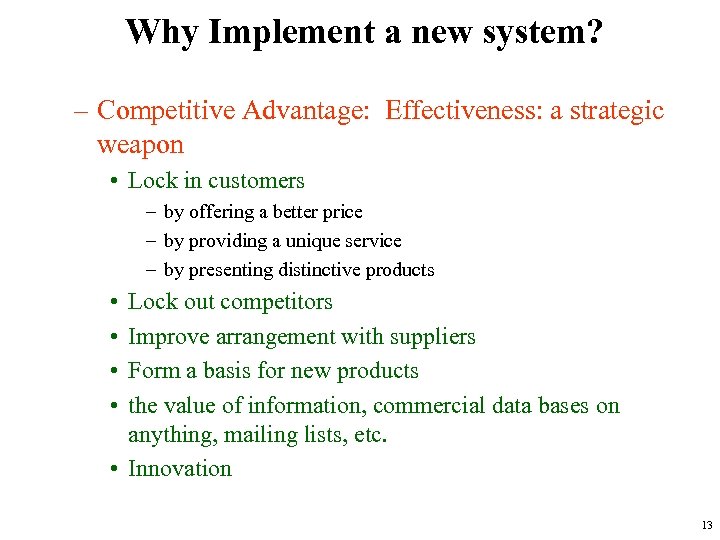 Why Implement a new system?

– Competitive Advantage: Effectiveness: a strategic weapon

• Lock in customers

– by offering a better price

– by providing a unique service

– by presenting distinctive products

• Lock out competitors

• Improve arrangement with suppliers

• Form a basis for new products

• the value of information, commercial data bases on anything, mailing lists, etc.

• Innovation

13